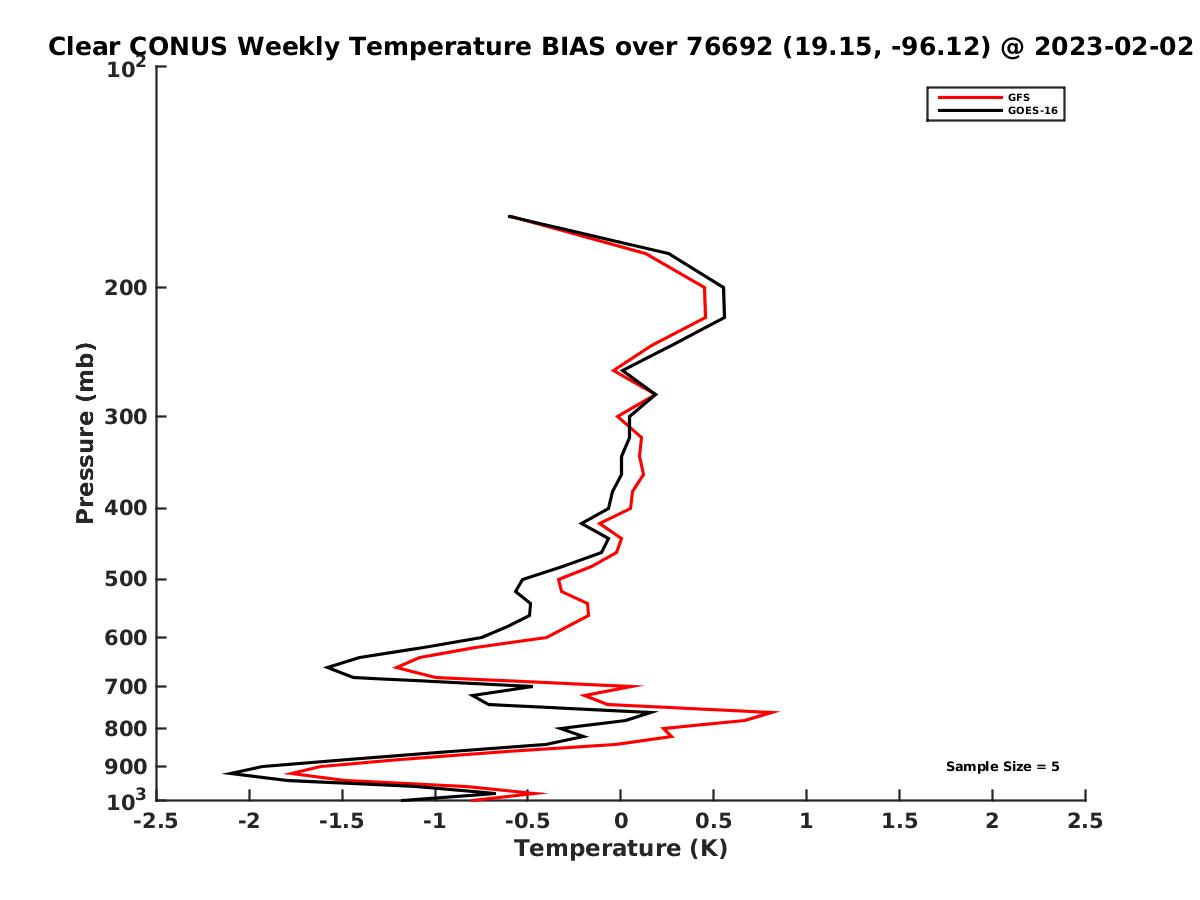 Clear CONUS Weekly Temperature BIAS over 76692 (19.15, -96.12) @ 2023-02-02

GFS
GOES-16

Pressure (mb)

$10^2$
200
300
400
500
600
700
800
900
$10^3$

Sample Size = 5

-2.5 -2 -1.5 -1 -0.5 0 0.5 1 1.5 2 2.5
Temperature (K)